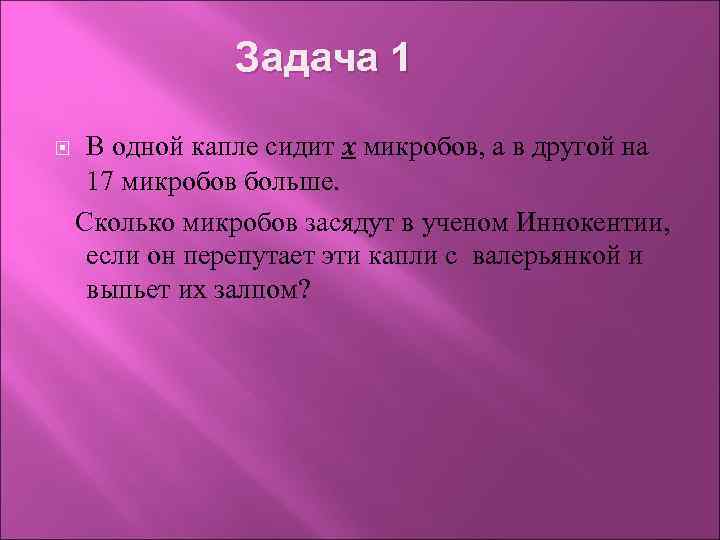 Задача 1

В одной капле сидит $x$ микробов, а в другой на 17 микробов больше.

Сколько микробов засядут в ученом Иннокентии, если он перепутает эти капли с валерьянкой и выпьет их залпом?